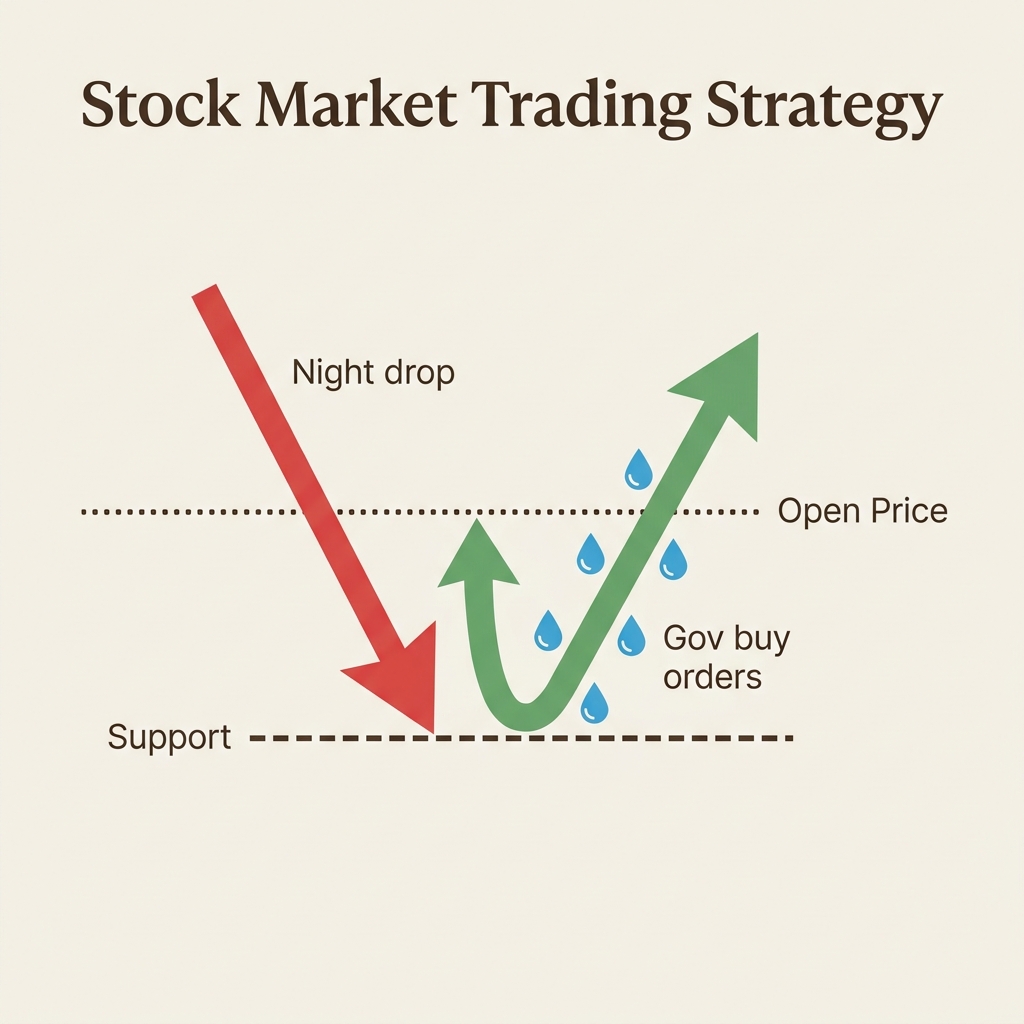 Stock Market Trading Strategy

Night drop

Open Price

Gov buy orders

Support